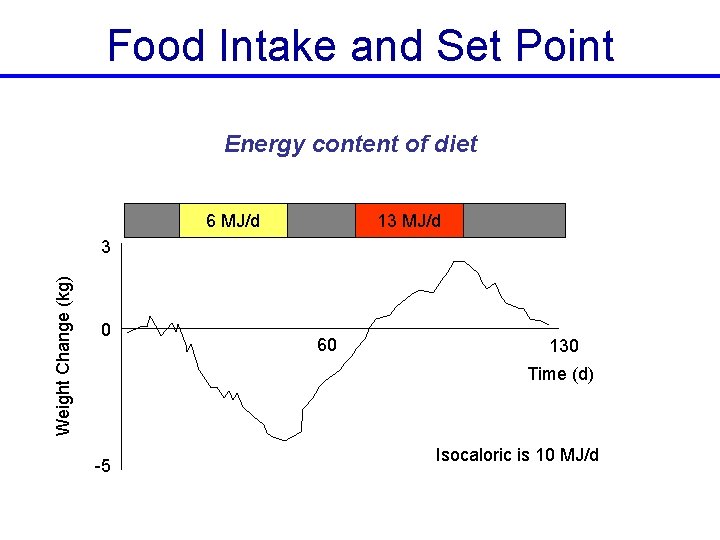 Food Intake and Set Point

Energy content of diet

6 MJ/d

13 MJ/d

3

0

-5

Weight Change (kg)

60

130

Time (d)

Isocaloric is 10 MJ/d